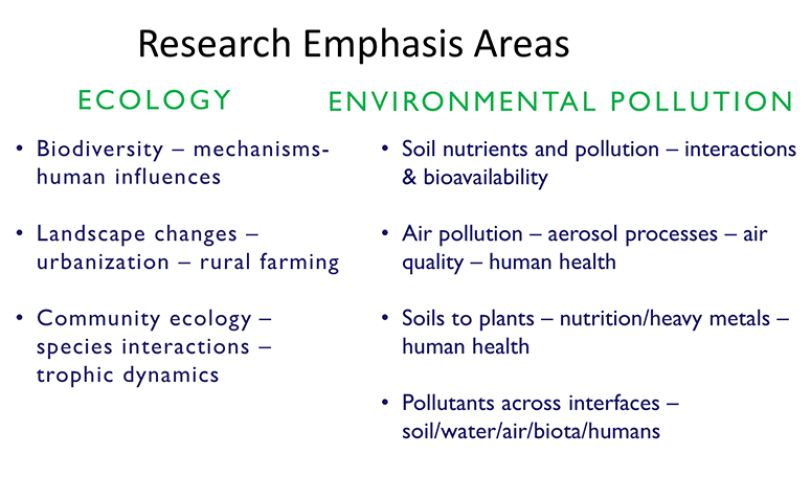 Research Emphasis Areas

ECOLOGY

• Biodiversity – mechanisms- human influences

• Landscape changes – urbanization – rural farming

• Community ecology – species interactions – trophic dynamics

ENVIRONMENTAL POLLUTION

• Soil nutrients and pollution – interactions & bioavailability

• Air pollution – aerosol processes – air quality – human health

• Soils to plants – nutrition/heavy metals – human health

• Pollutants across interfaces – soil/water/air/biota/humans